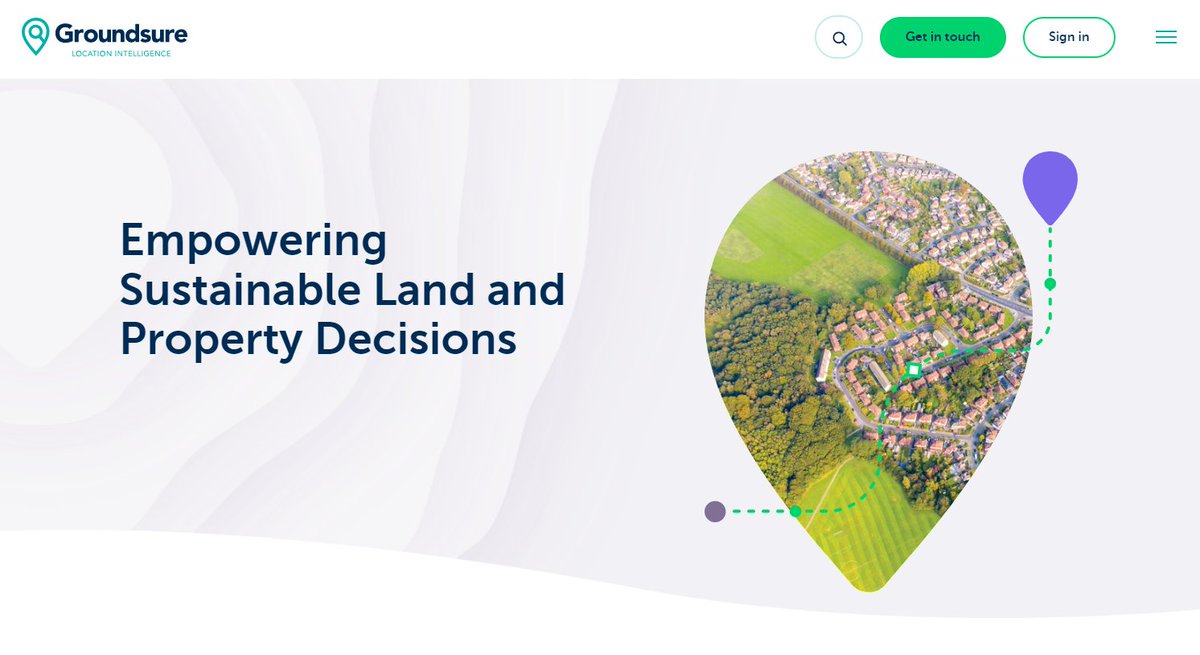 Groundsure
LOCATION INTELLIGENCE

Get in touch

Sign in

Empowering Sustainable Land and Property Decisions